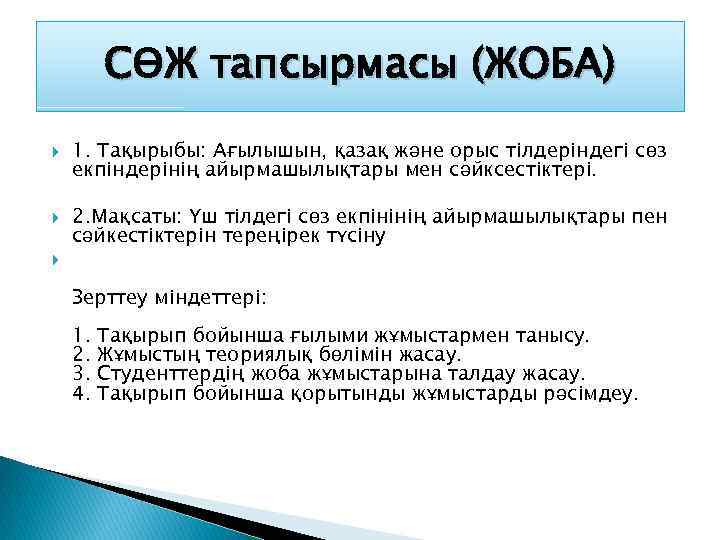 СӨЖ тапсырмасы (ЖОБА)

1. Тақырыбы: Ағылышын, қазақ және орыс тілдеріндегі сөз екпіндерінің айырмашылықтары мен сәйксестіктері.

2.Мақсаты: Үш тілдегі сөз екпінінің айырмашылықтары пен сәйкестіктерін тереңірек түсіну

Зерттеу міндеттері:

1. Тақырып бойынша ғылыми жұмыстармен танысу.
2. Жұмыстың теориялық бөлімін жасау.
3. Студенттердің жоба жұмыстарына талдау жасау.
4. Тақырып бойынша қорытынды жұмыстарды рәсімдеу.